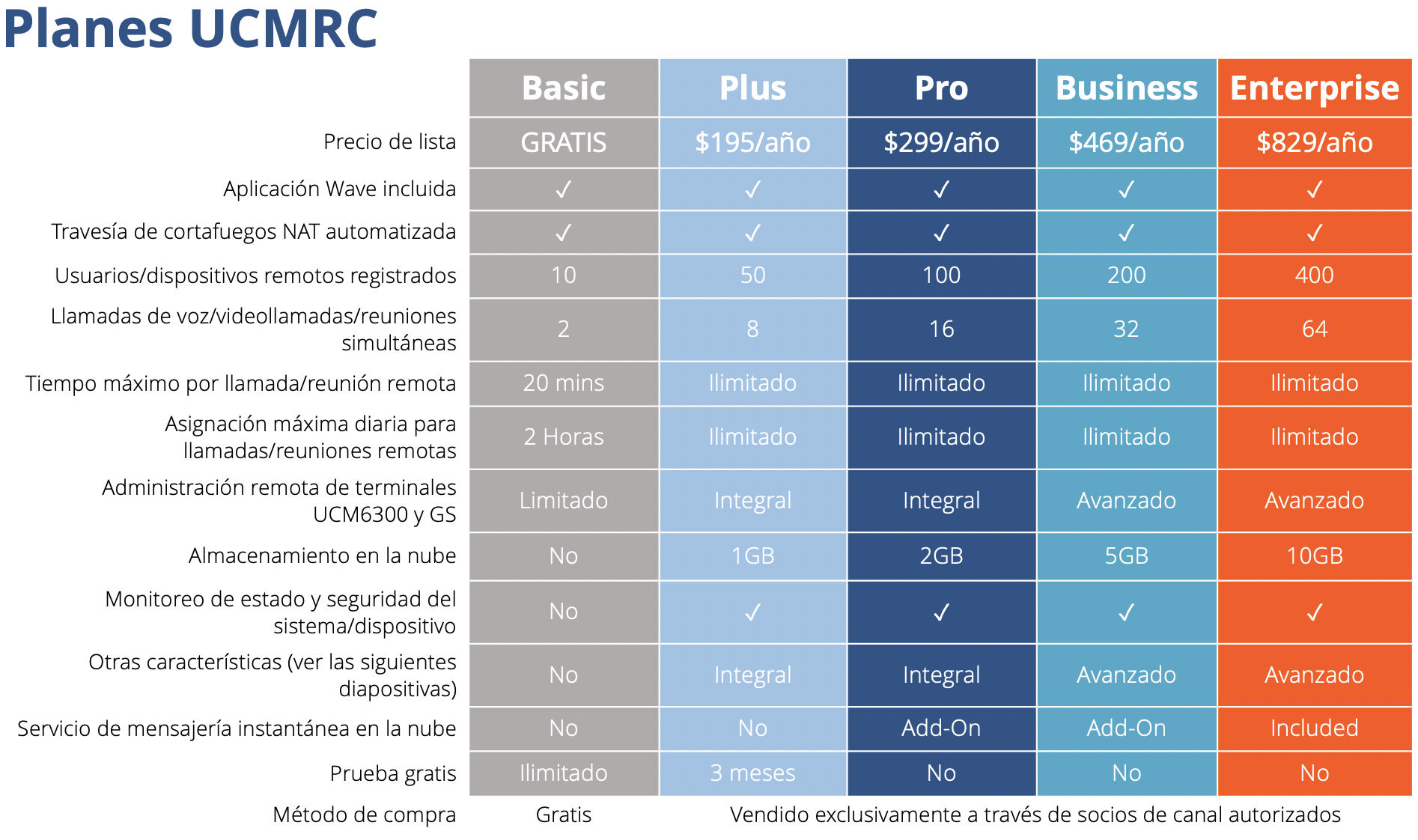 Planes UCMRC

| | Basic | Plus | Pro | Business | Enterprise |
|---|---|---|---|---|---|
| Precio de lista | GRATIS | \$195/año | \$299/año | \$469/año | \$829/año |
| Aplicación Wave incluida | ✓ | ✓ | ✓ | ✓ | ✓ |
| Travesía de cortafuegos NAT automatizada | ✓ | ✓ | ✓ | ✓ | ✓ |
| Usuarios/dispositivos remotos registrados | 10 | 50 | 100 | 200 | 400 |
| Llamadas de voz/videollamadas/reuniones simultáneas | 2 | 8 | 16 | 32 | 64 |
| Tiempo máximo por llamada/reunión remota | 20 mins | Ilimitado | Ilimitado | Ilimitado | Ilimitado |
| Asignación máxima diaria para llamadas/reuniones remotas | 2 Horas | Ilimitado | Ilimitado | Ilimitado | Ilimitado |
| Administración remota de terminales UCM6300 y GS | Limitado | Integral | Integral | Avanzado | Avanzado |
| Almacenamiento en la nube | No | 1GB | 2GB | 5GB | 10GB |
| Monitoreo de estado y seguridad del sistema/dispositivo | No | ✓ | ✓ | ✓ | ✓ |
| Otras características (ver las siguientes diapositivas) | No | Integral | Integral | Avanzado | Avanzado |
| Servicio de mensajería instantánea en la nube | No | No | Add-On | Add-On | Included |
| Prueba gratis | Ilimitado | 3 meses | No | No | No |
| Método de compra | Gratis | Vendido exclusivamente a través de socios de canal autorizados | | | |